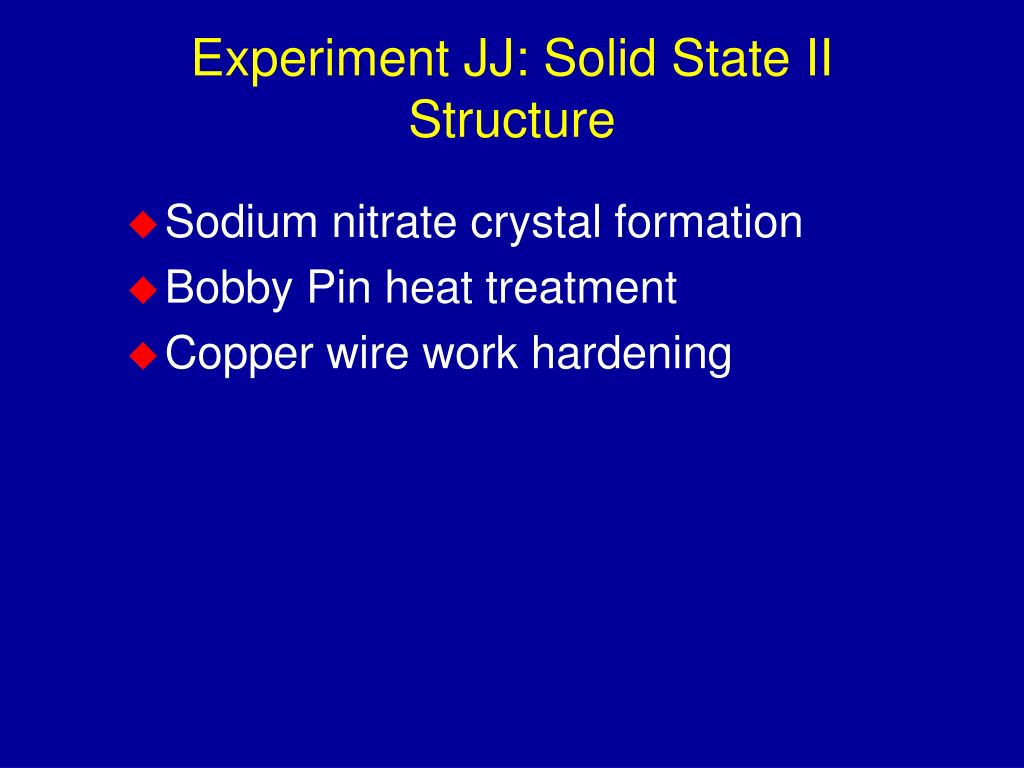 Experiment JJ: Solid State II Structure

Sodium nitrate crystal formation
Bobby Pin heat treatment
Copper wire work hardening